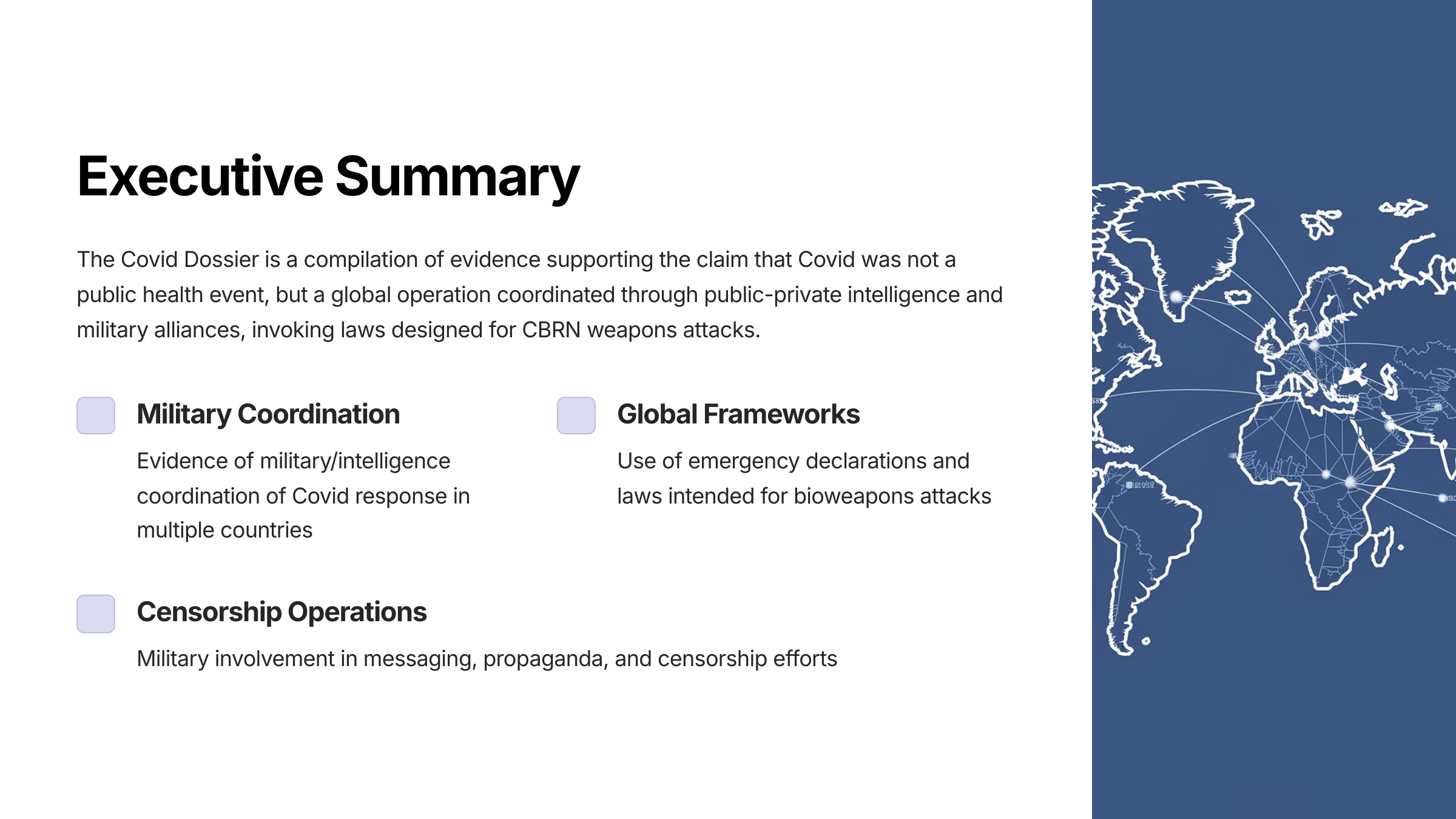 Executive Summary

The Covid Dossier is a compilation of evidence supporting the claim that Covid was not a public health event, but a global operation coordinated through public-private intelligence and military alliances, invoking laws designed for CBRN weapons attacks.

Military Coordination

Evidence of military/intelligence coordination of Covid response in multiple countries

Global Frameworks

Use of emergency declarations and laws intended for bioweapons attacks

Censorship Operations

Military involvement in messaging, propaganda, and censorship efforts